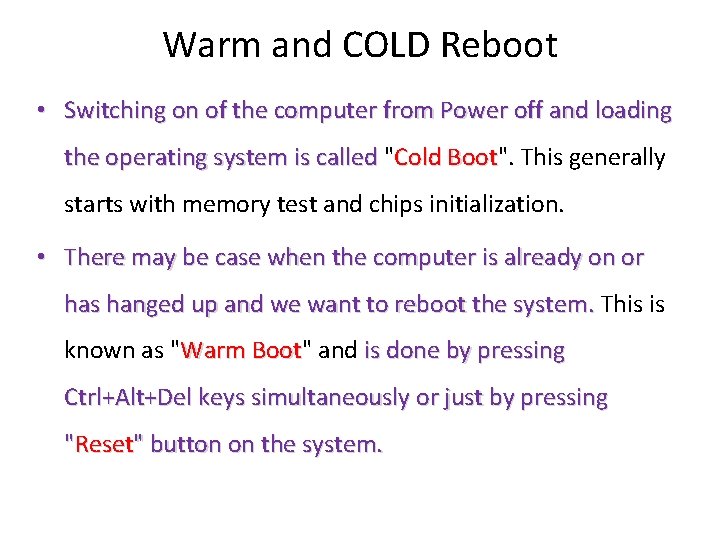 Warm and COLD Reboot

• Switching on of the computer from Power off and loading the operating system is called "Cold Boot". This generally starts with memory test and chips initialization.

• There may be case when the computer is already on or has hanged up and we want to reboot the system. This is known as "Warm Boot" and is done by pressing Ctrl+Alt+Del keys simultaneously or just by pressing "Reset" button on the system.